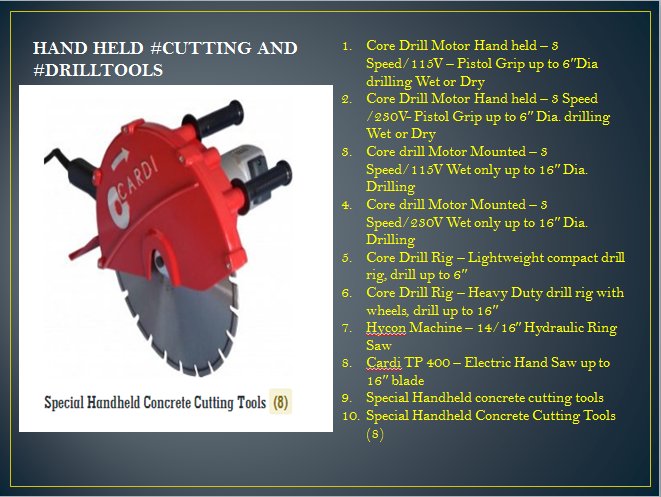 HAND HELD #CUTTING AND #DRILLTOOLS

CARDI

Special Handheld Concrete Cutting Tools (8)

1. Core Drill Motor Hand held – 3 Speed/115V – Pistol Grip up to 6"Dia drilling Wet or Dry
2. Core Drill Motor Hand held – 3 Speed /230V- Pistol Grip up to 6" Dia. drilling Wet or Dry
3. Core drill Motor Mounted – 3 Speed/115V Wet only up to 16" Dia. Drilling
4. Core drill Motor Mounted – 3 Speed/230V Wet only up to 16" Dia. Drilling
5. Core Drill Rig – Lightweight compact drill rig, drill up to 6"
6. Core Drill Rig – Heavy Duty drill rig with wheels, drill up to 16"
7. Hycon Machine – 14/16" Hydraulic Ring Saw
8. Cardi TP 400 – Electric Hand Saw up to 16" blade
9. Special Handheld concrete cutting tools
10. Special Handheld Concrete Cutting Tools (8)